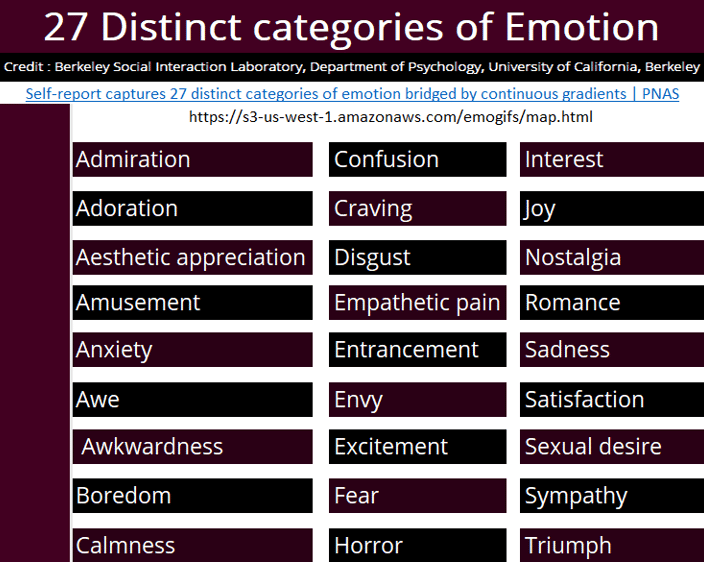 27 Distinct categories of Emotion

Credit : Berkeley Social Interaction Laboratory, Department of Psychology, University of California, Berkeley

Self-report captures 27 distinct categories of emotion bridged by continuous gradients | PNAS

https://s3-us-west-1.amazonaws.com/emogifs/map.html

Admiration
Adoration
Aesthetic appreciation
Amusement
Anxiety
Awe
Awkwardness
Boredom
Calmness

Confusion
Craving
Disgust
Empathetic pain
Entrancement
Envy
Excitement
Fear
Horror

Interest
Joy
Nostalgia
Romance
Sadness
Satisfaction
Sexual desire
Sympathy
Triumph